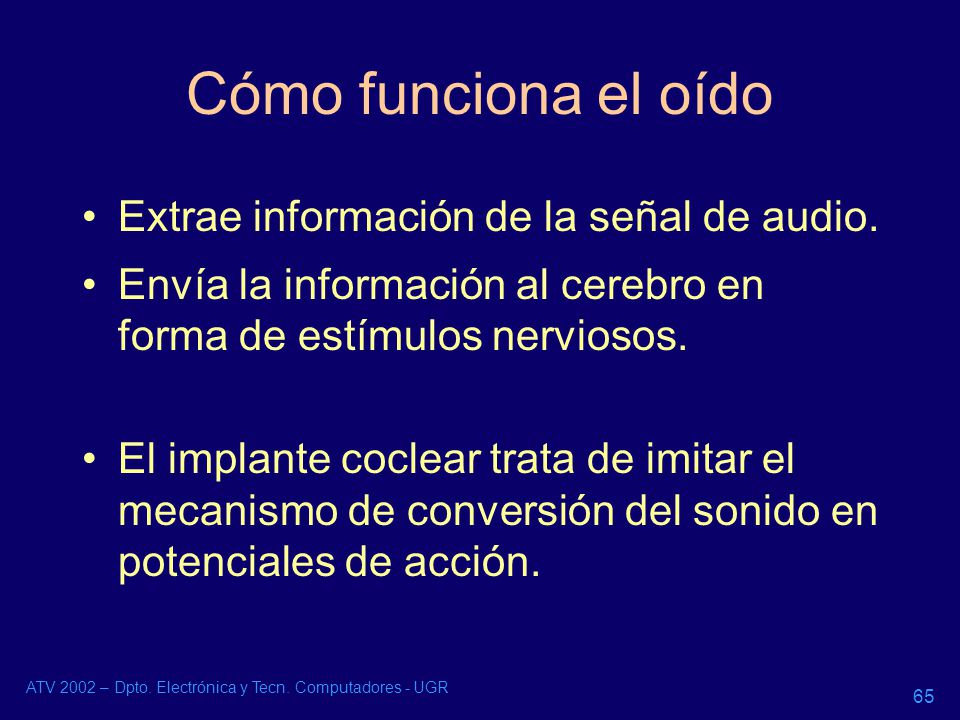 Cómo funciona el oído

• Extrae información de la señal de audio.
• Envía la información al cerebro en forma de estímulos nerviosos.

• El implante coclear trata de imitar el mecanismo de conversión del sonido en potenciales de acción.

ATV 2002 – Dpto. Electrónica y Tecn. Computadores - UGR

65